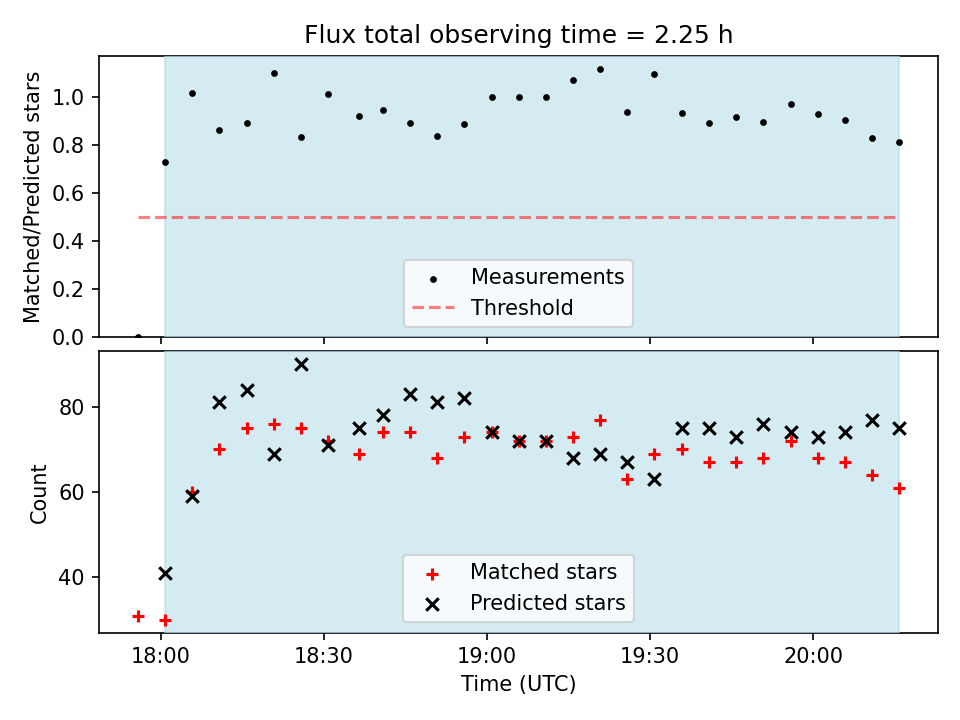 Flux total observing time = 2.25 h

Matched/Predicted stars

1.0
0.8
0.6
0.4
0.2
0.0

Measurements
Threshold

Count

80
60
40

Matched stars
Predicted stars

18:00
18:30
19:00
19:30
20:00

Time (UTC)